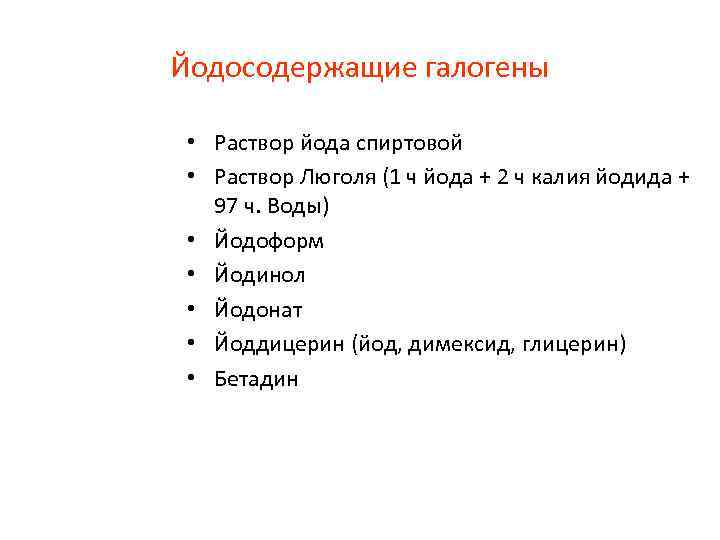 Йодосодержащие галогены

• Раствор йода спиртовой
• Раствор Люголя (1 ч йода + 2 ч калия йодида + 97 ч. Воды)
• Йодоформ
• Йодинол
• Йодонат
• Йоддицерин (йод, димексид, глицерин)
• Бетадин